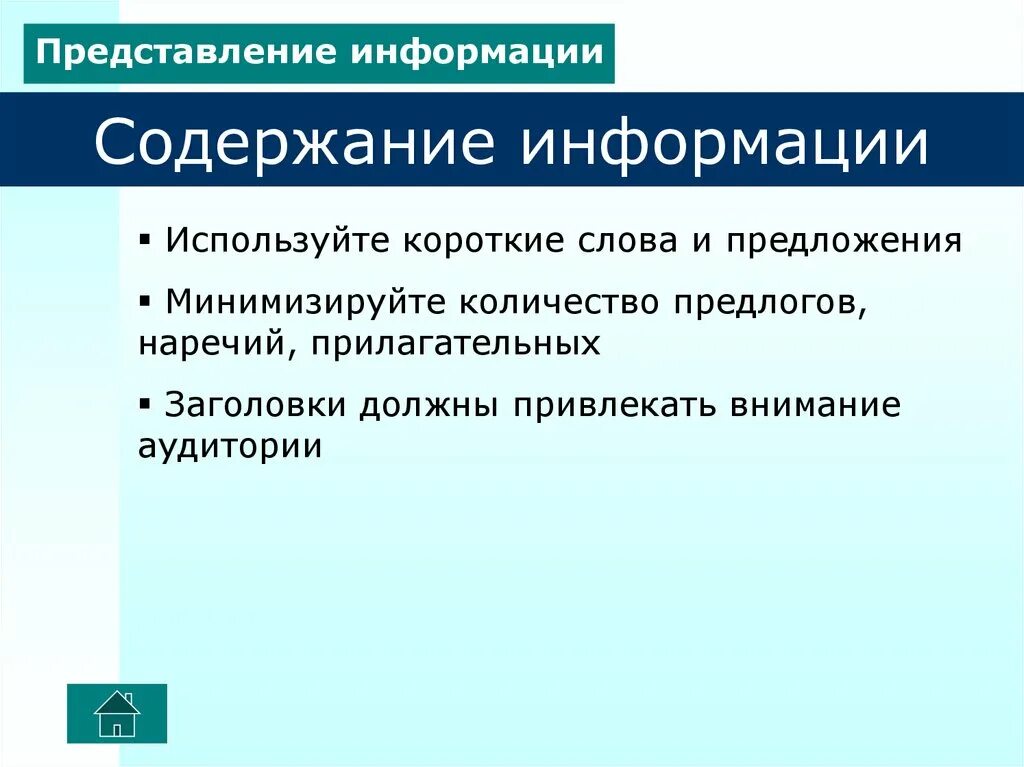 Представление информации

Содержание информации

▪ Используйте короткие слова и предложения

▪ Минимизируйте количество предлогов, наречий, прилагательных

▪ Заголовки должны привлекать внимание аудитории